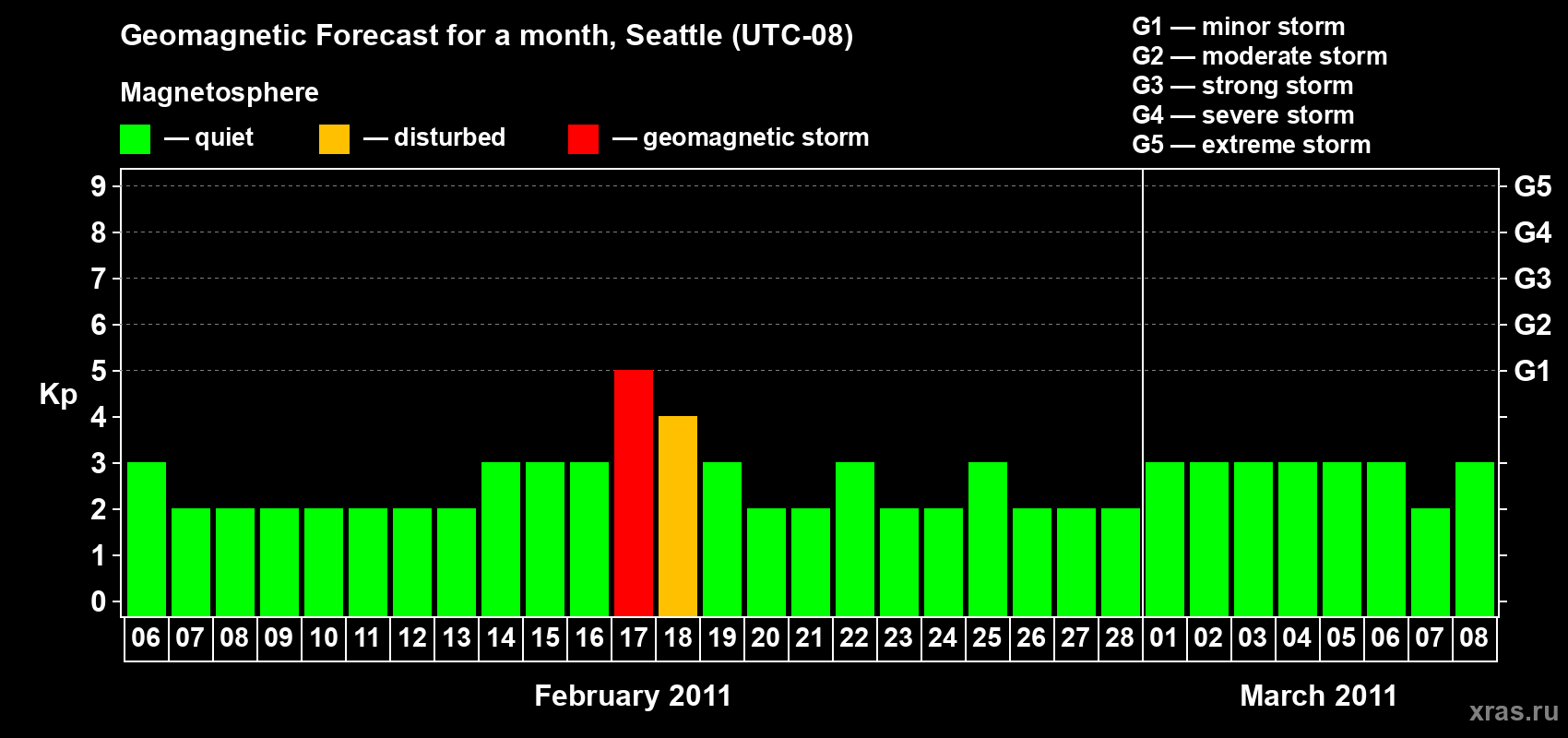 Geomagnetic Forecast for a month, Seattle (UTC-08)

Magnetosphere

— quiet — disturbed — geomagnetic storm

G1 — minor storm
G2 — moderate storm
G3 — strong storm
G4 — severe storm
G5 — extreme storm

Kp
9
8
7
6
5
4
3
2
1
0

G5
G4
G3
G2
G1

06 07 08 09 10 11 12 13 14 15 16 17 18 19 20 21 22 23 24 25 26 27 28 01 02 03 04 05 06 07 08

February 2011

March 2011

xras.ru